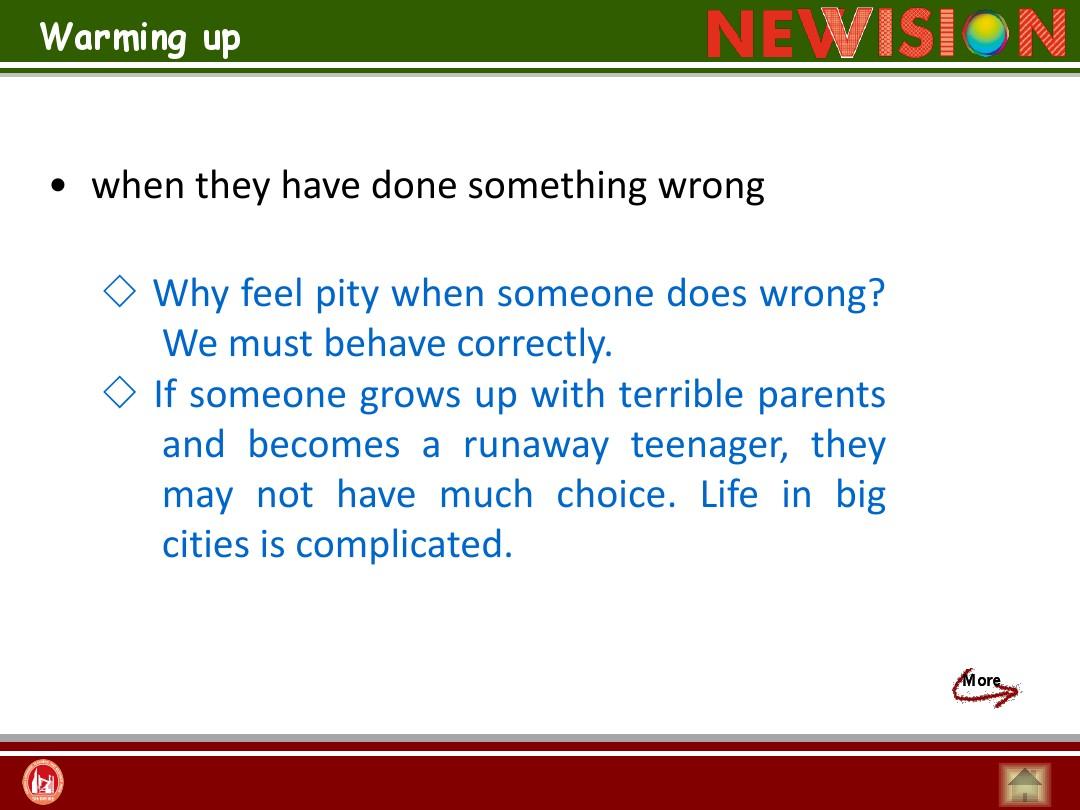 Warming up

NEWVISION

• when they have done something wrong

◇ Why feel pity when someone does wrong? We must behave correctly.

◇ If someone grows up with terrible parents and becomes a runaway teenager, they may not have much choice. Life in big cities is complicated.

More